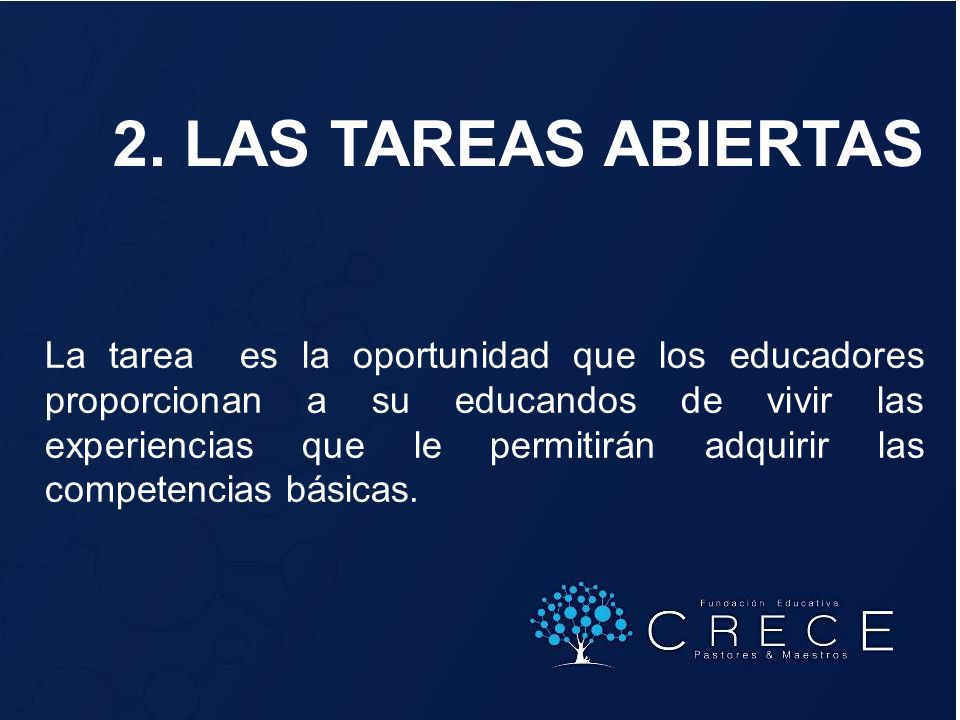 2. LAS TAREAS ABIERTAS

La tarea es la oportunidad que los educadores proporcionan a su educandos de vivir las experiencias que le permitirán adquirir las competencias básicas.

Fundación Educativa
CRECE
Pastores & Maestros